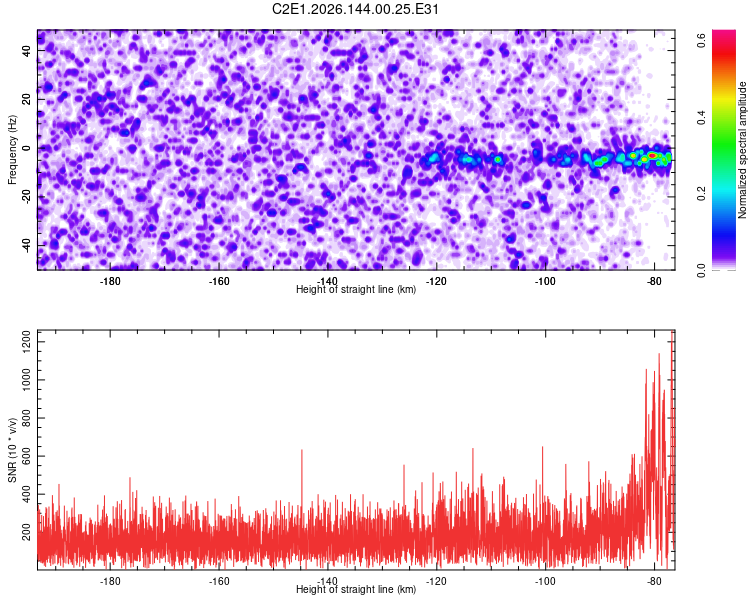 C2E1.2026.144.00.25.E31

Frequency (Hz)
40
20
0
-20
-40

-180 -160 -140 -120 -100 -80
Height of straight line (km)

Normalized spectral amplitude
0.0 0.2 0.4 0.6

SNR (10 * v/v)
1200
1000
800
600
400
200

-180 -160 -140 -120 -100 -80
Height of straight line (km)